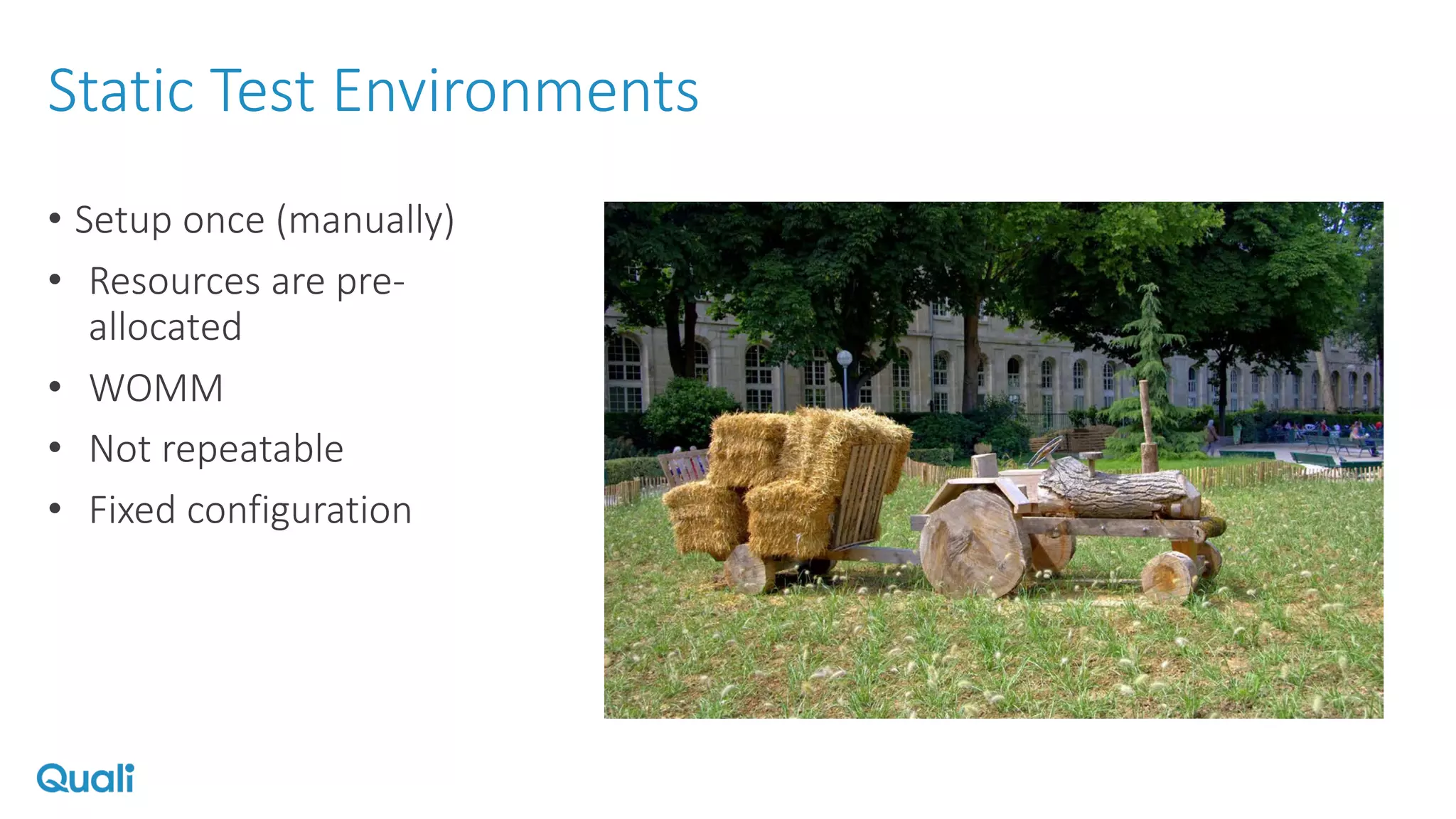 Static Test Environments

• Setup once (manually)
• Resources are pre-allocated
• WOMM
• Not repeatable
• Fixed configuration

Quali